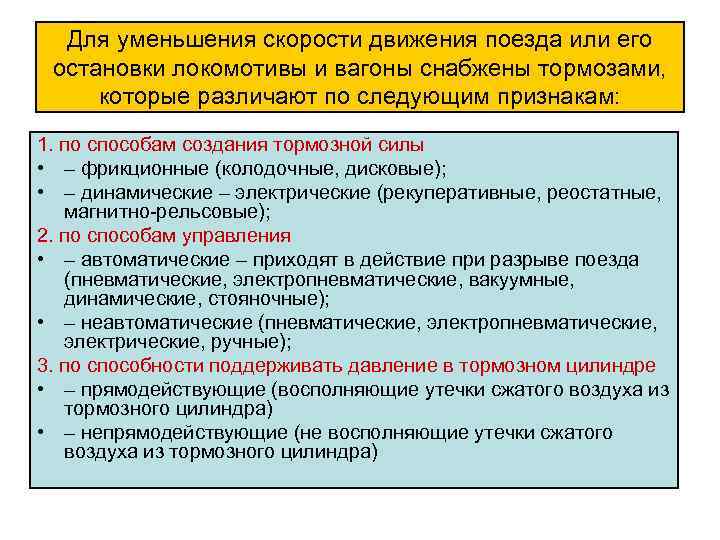 Для уменьшения скорости движения поезда или его остановки локомотивы и вагоны снабжены тормозами, которые различают по следующим признакам:

1. по способам создания тормозной силы
• – фрикционные (колодочные, дисковые);
• – динамические – электрические (рекуперативные, реостатные, магнитно-рельсовые);
2. по способам управления
• – автоматические – приходят в действие при разрыве поезда (пневматические, электропневматические, вакуумные, динамические, стояночные);
• – неавтоматические (пневматические, электропневматические, электрические, ручные);
3. по способности поддерживать давление в тормозном цилиндре
• – прямодействующие (восполняющие утечки сжатого воздуха из тормозного цилиндра)
• – непрямодействующие (не восполняющие утечки сжатого воздуха из тормозного цилиндра)